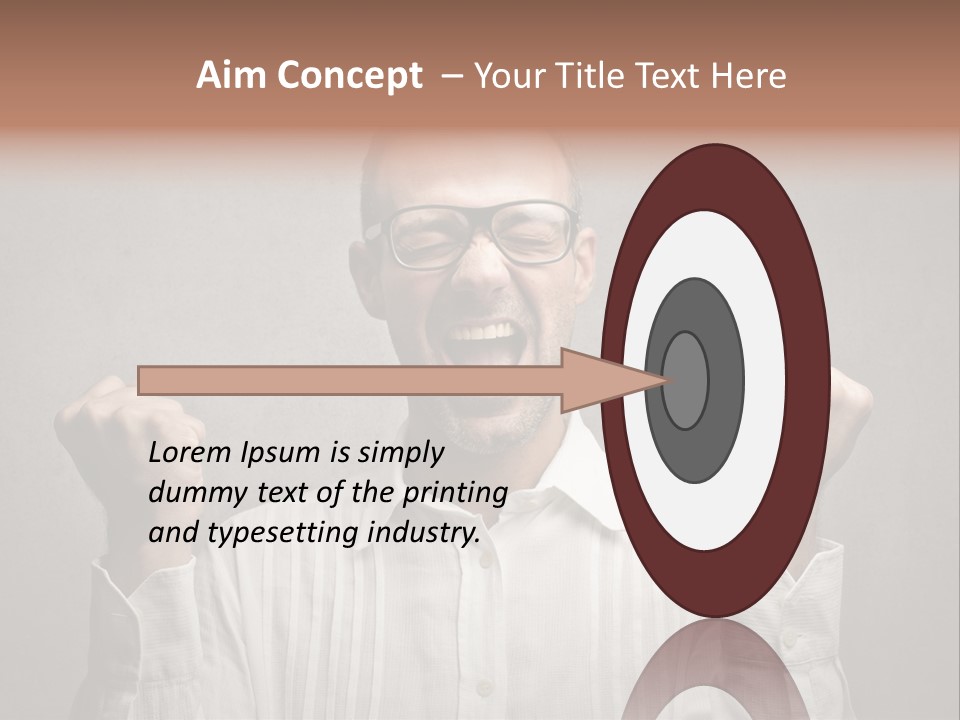 Aim Concept – Your Title Text Here

Lorem Ipsum is simply dummy text of the printing and typesetting industry.